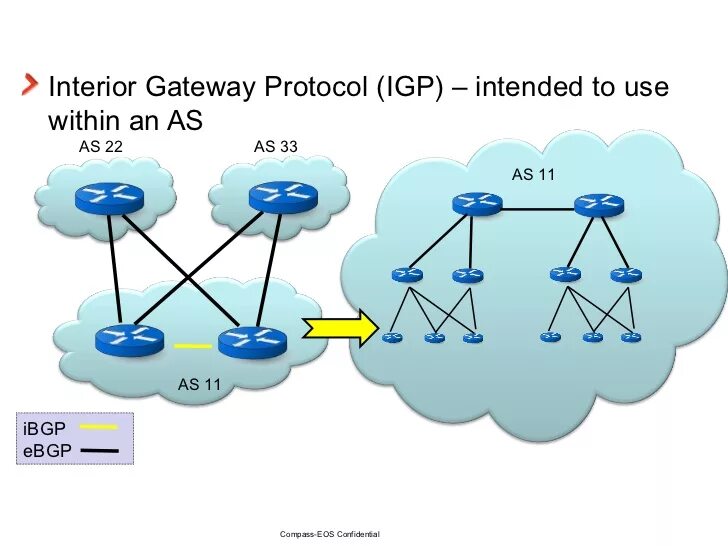 Interior Gateway Protocol (IGP) – intended to use within an AS

AS 22

AS 33

AS 11

AS 11

iBGP

eBGP

Compass-EOS Confidential